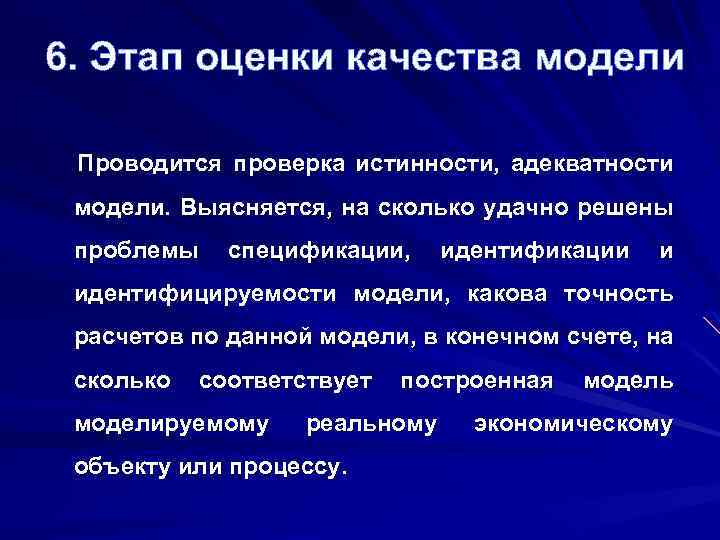 6. Этап оценки качества модели

Проводится проверка истинности, адекватности модели. Выясняется, на сколько удачно решены проблемы спецификации, идентификации и идентифицируемости модели, какова точность расчетов по данной модели, в конечном счете, на сколько соответствует построенная модель моделируемому реальному экономическому объекту или процессу.